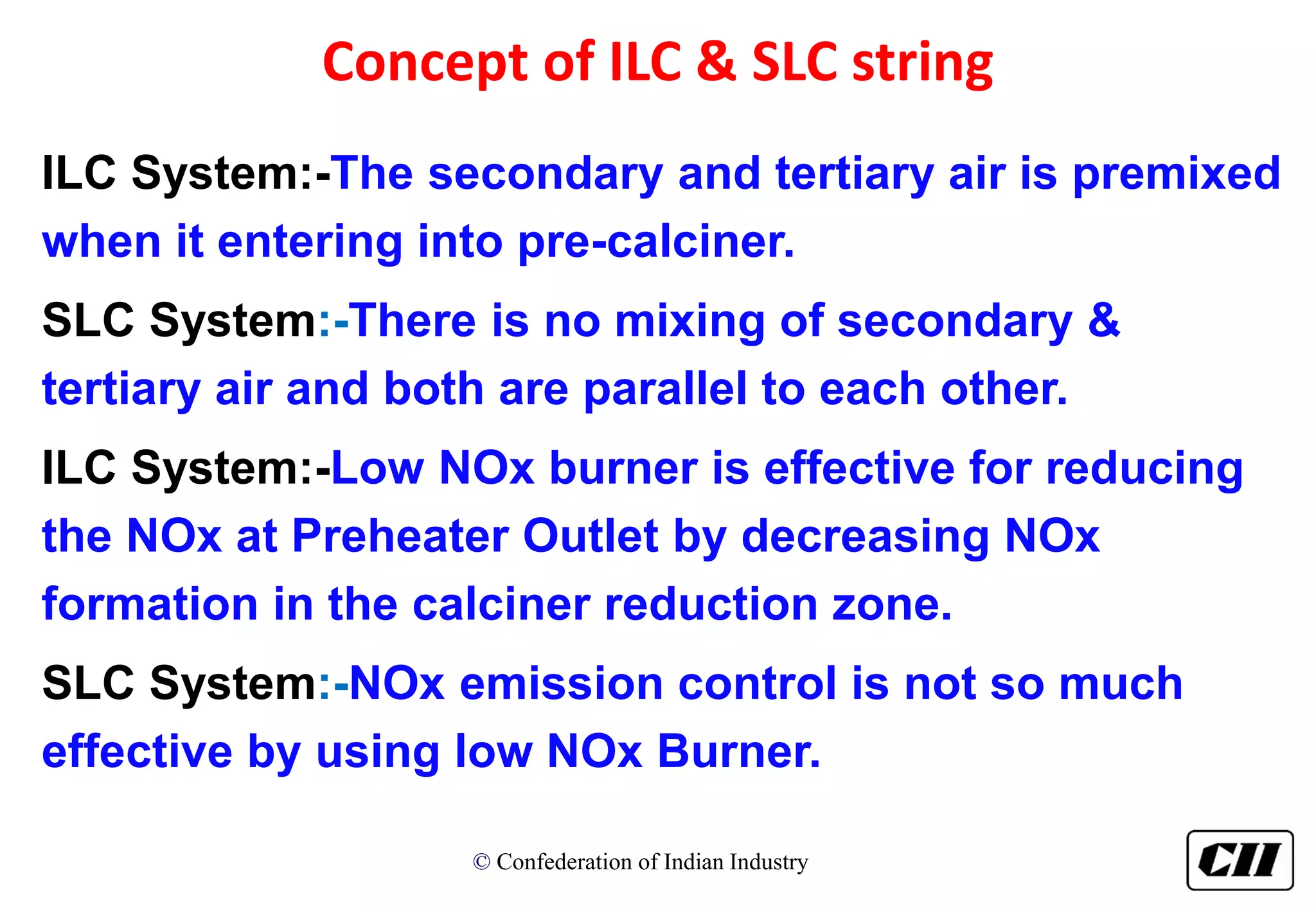 Concept of ILC & SLC string

ILC System:-The secondary and tertiary air is premixed when it entering into pre-calciner.

SLC System:-There is no mixing of secondary & tertiary air and both are parallel to each other.

ILC System:-Low NOx burner is effective for reducing the NOx at Preheater Outlet by decreasing NOx formation in the calciner reduction zone.

SLC System:-NOx emission control is not so much effective by using low NOx Burner.

© Confederation of Indian Industry

CII